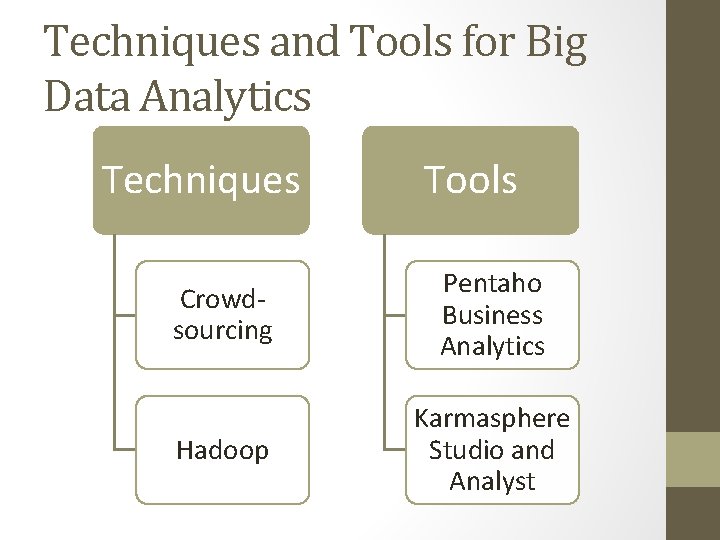 Techniques and Tools for Big Data Analytics

Techniques

Crowd-sourcing

Hadoop

Tools

Pentaho Business Analytics

Karmasphere Studio and Analyst